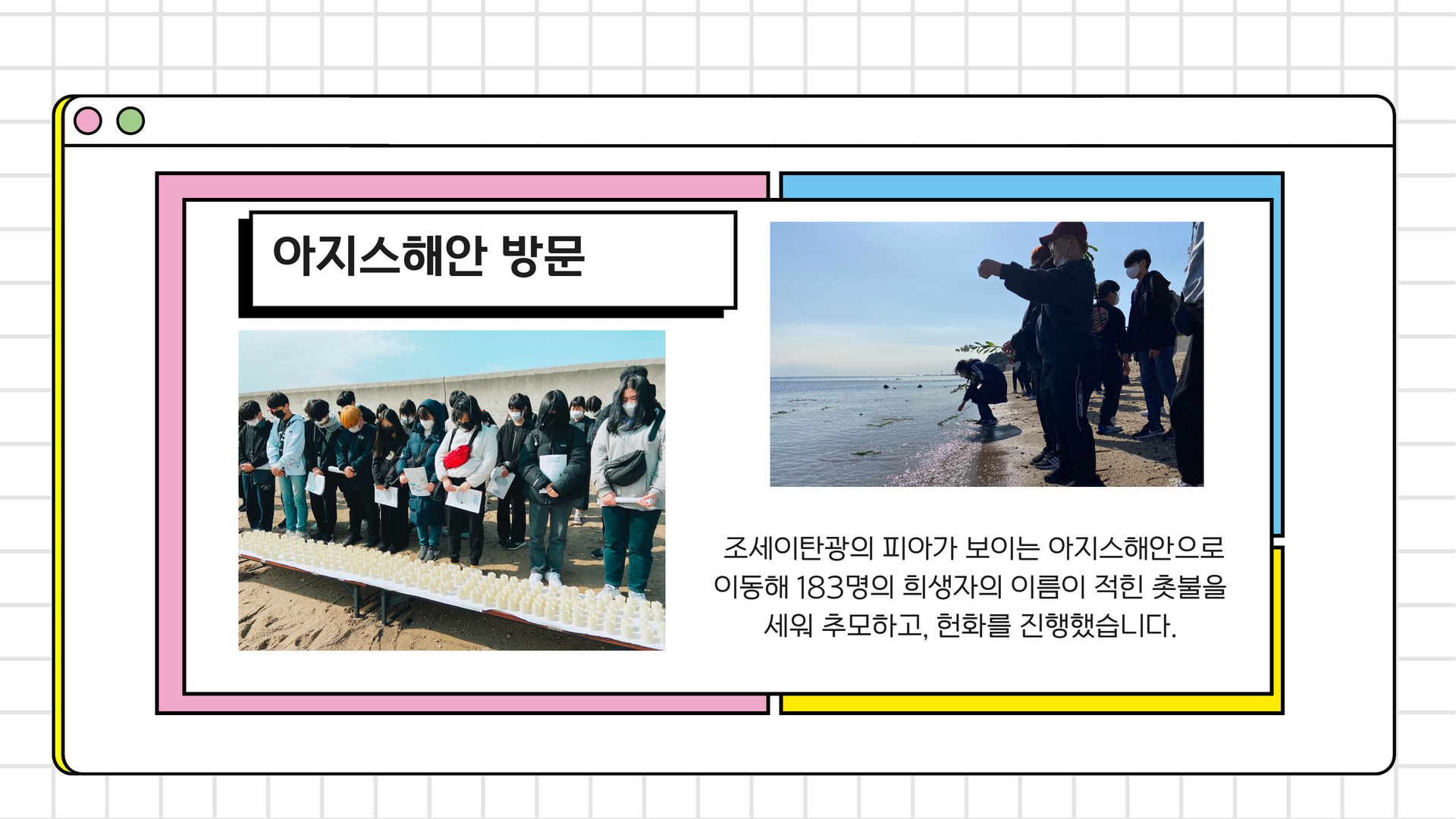 아지스해안 방문

조세이탄광의 피아가 보이는 아지스해안으로 이동해 183명의 희생자의 이름이 적힌 촛불을 세워 추모하고, 헌화를 진행했습니다.